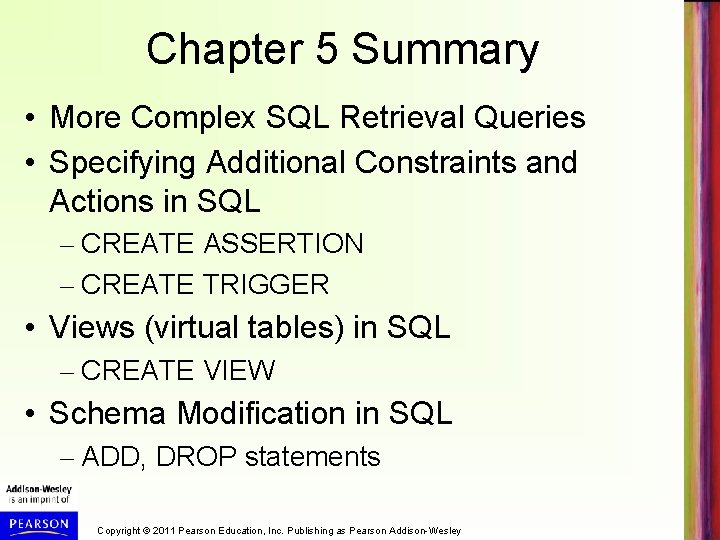 Chapter 5 Summary

• More Complex SQL Retrieval Queries
• Specifying Additional Constraints and Actions in SQL
– CREATE ASSERTION
– CREATE TRIGGER
• Views (virtual tables) in SQL
– CREATE VIEW
• Schema Modification in SQL
– ADD, DROP statements

Addison-Wesley is an imprint of

PEARSON

Copyright © 2011 Pearson Education, Inc. Publishing as Pearson Addison-Wesley